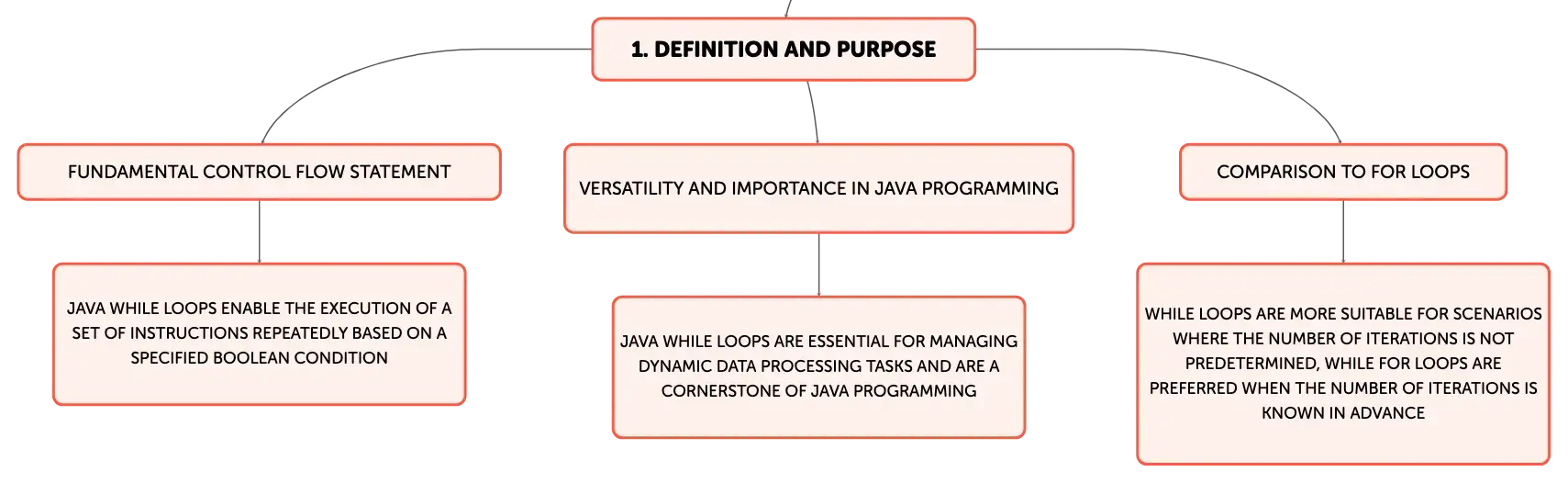 1. DEFINITION AND PURPOSE

FUNDAMENTAL CONTROL FLOW STATEMENT

JAVA WHILE LOOPS ENABLE THE EXECUTION OF A SET OF INSTRUCTIONS REPEATEDLY BASED ON A SPECIFIED BOOLEAN CONDITION

VERSATILITY AND IMPORTANCE IN JAVA PROGRAMMING

JAVA WHILE LOOPS ARE ESSENTIAL FOR MANAGING DYNAMIC DATA PROCESSING TASKS AND ARE A CORNERSTONE OF JAVA PROGRAMMING

COMPARISON TO FOR LOOPS

WHILE LOOPS ARE MORE SUITABLE FOR SCENARIOS WHERE THE NUMBER OF ITERATIONS IS NOT PREDETERMINED, WHILE FOR LOOPS ARE PREFERRED WHEN THE NUMBER OF ITERATIONS IS KNOWN IN ADVANCE